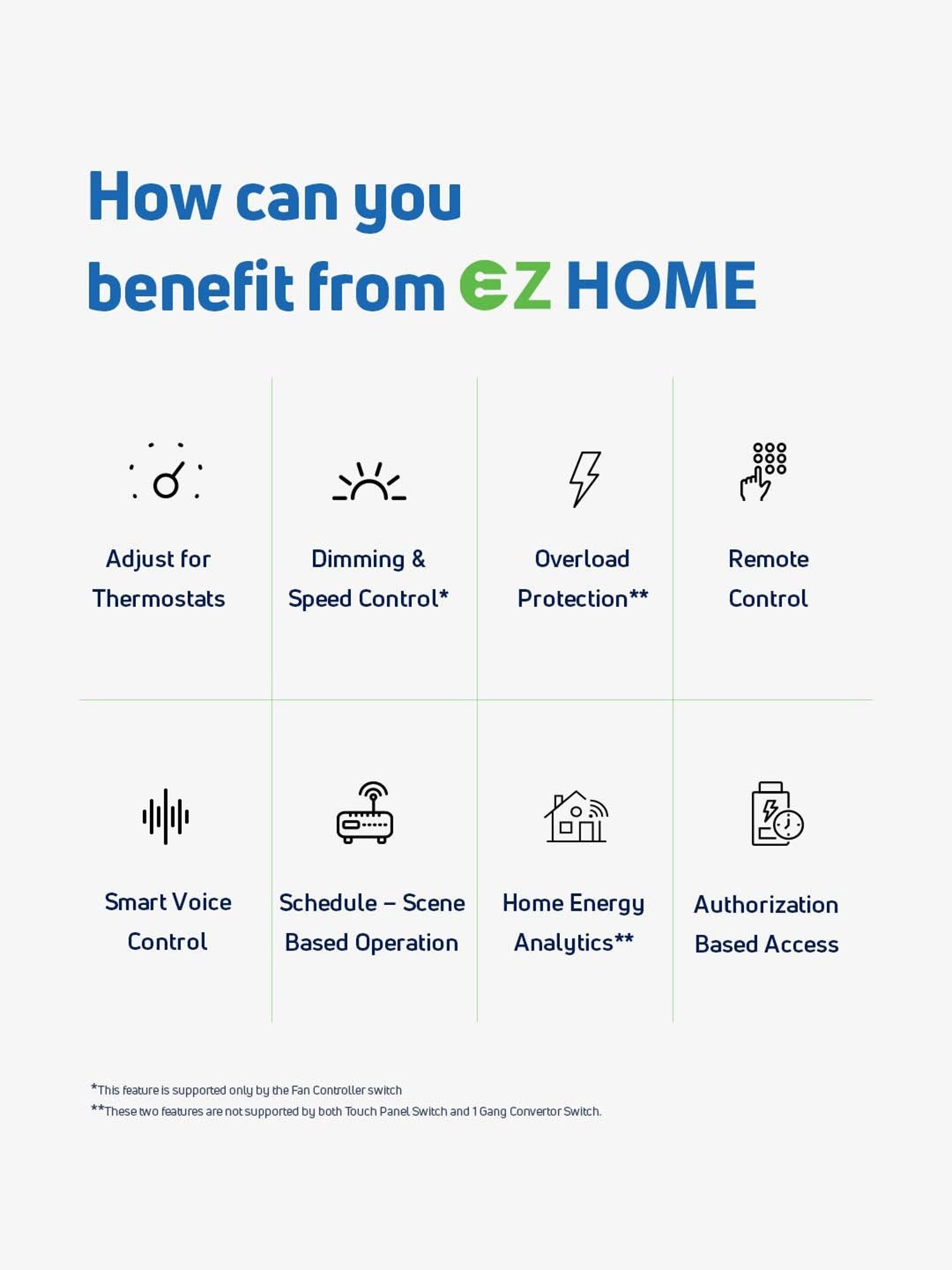 How can you benefit from EZ HOME

Adjust for Thermostats

Dimming & Speed Control*

Overload Protection**

Remote Control

Smart Voice Control

Schedule – Scene Based Operation

Home Energy Analytics**

Authorization Based Access

*This feature is supported only by the Fan Controller switch
**These two features are not supported by both Touch Panel Switch and 1 Gang Convertor Switch.